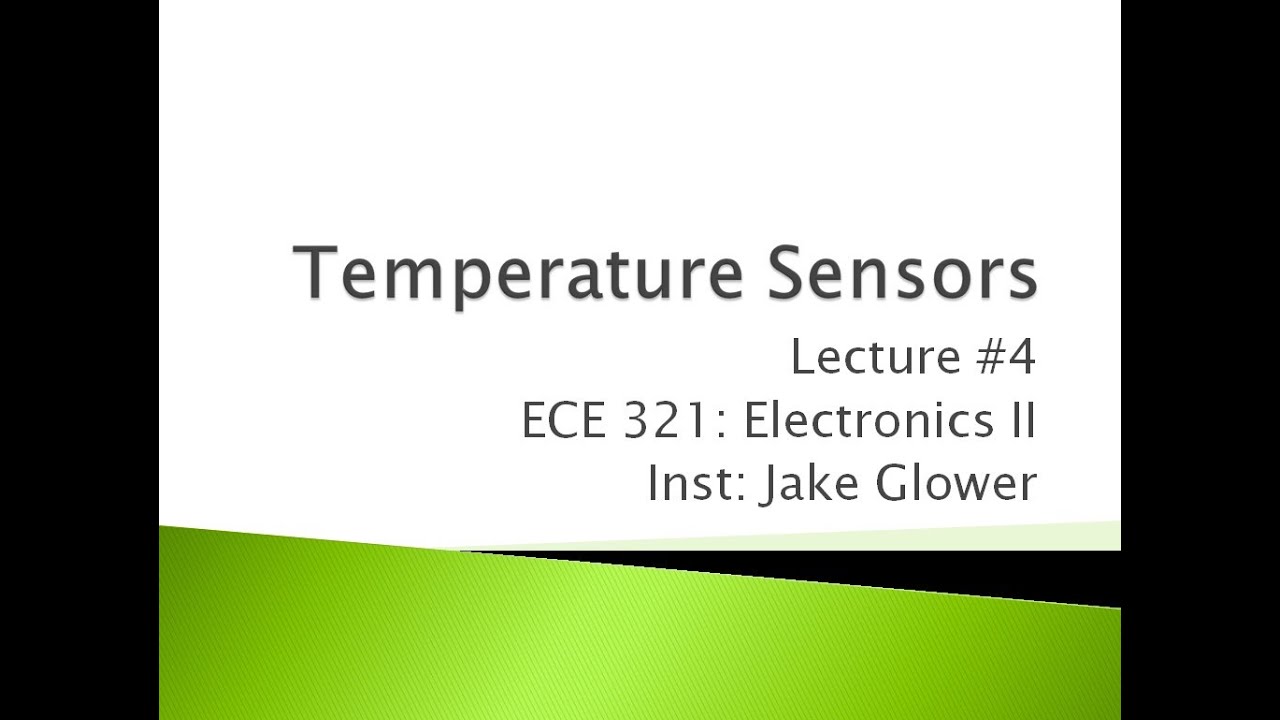 Temperature Sensors

Lecture #4
ECE 321: Electronics II
Inst: Jake Glower